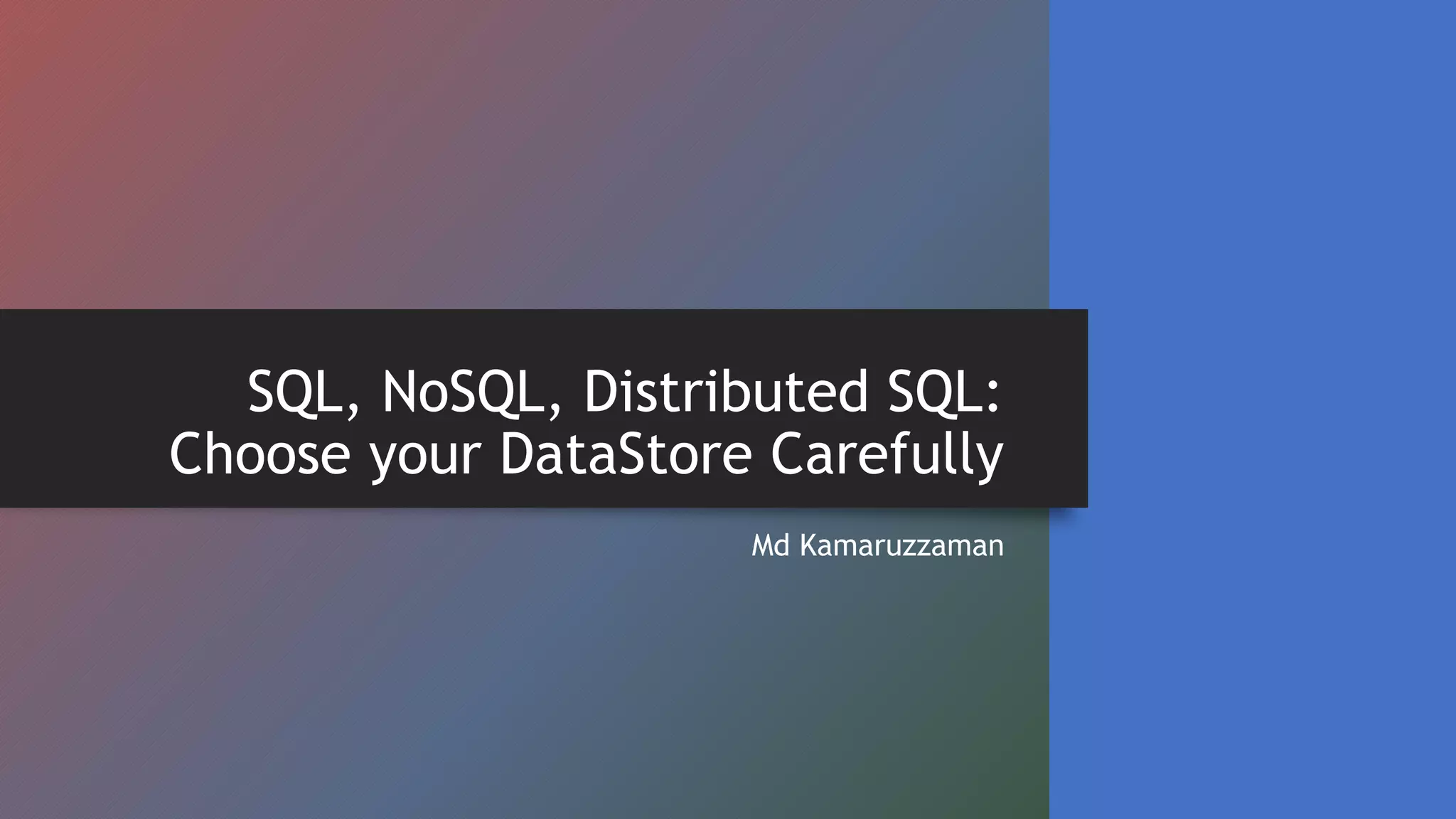 SQL, NoSQL, Distributed SQL: Choose your DataStore Carefully

Md Kamaruzzaman